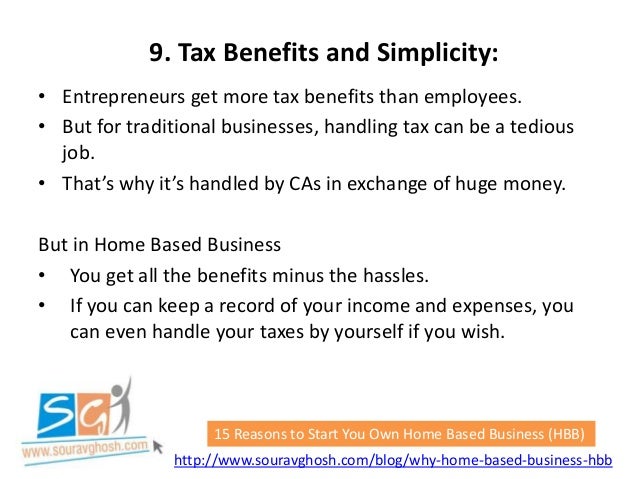 9. Tax Benefits and Simplicity:

• Entrepreneurs get more tax benefits than employees.
• But for traditional businesses, handling tax can be a tedious job.
• That's why it's handled by CAs in exchange of huge money.

But in Home Based Business
• You get all the benefits minus the hassles.
• If you can keep a record of your income and expenses, you can even handle your taxes by yourself if you wish.

SG
www.souravghosh.com

15 Reasons to Start You Own Home Based Business (HBB)
http://www.souravghosh.com/blog/why-home-based-business-hbb